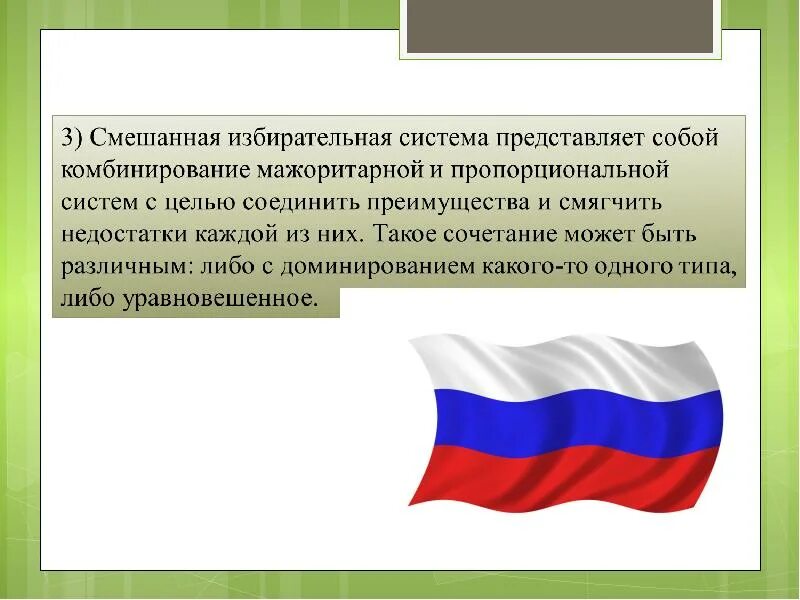 3) Смешанная избирательная система представляет собой комбинирование мажоритарной и пропорциональной систем с целью соединить преимущества и смягчить недостатки каждой из них. Такое сочетание может быть различным: либо с доминированием какого-то одного типа, либо уравновешенное.